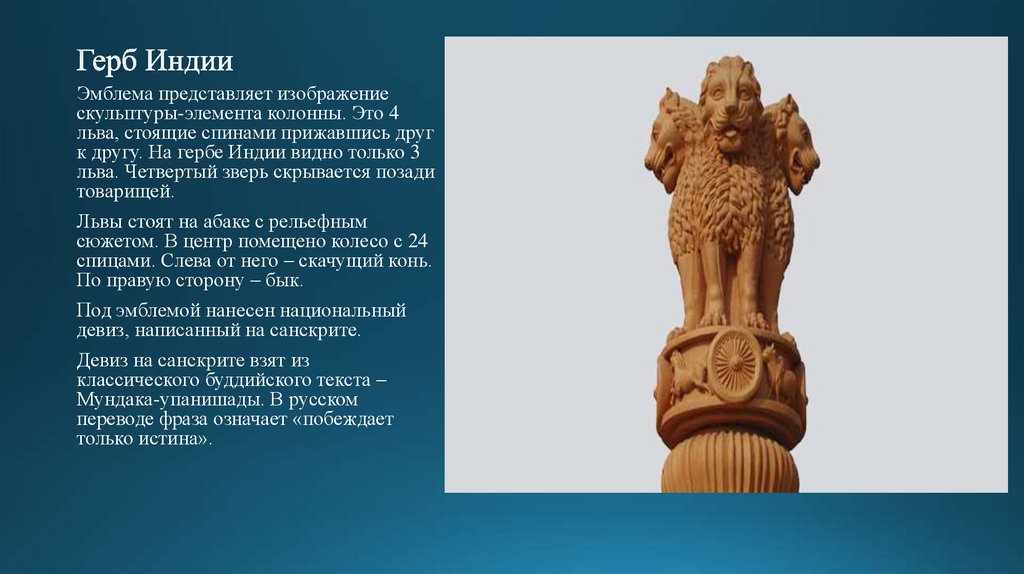 Герб Индии

Эмблема представляет изображение скульптуры-элемента колонны. Это 4 льва, стоящие спинами прижавшись друг к другу. На гербе Индии видно только 3 льва. Четвертый зверь скрывается позади товарищей.

Львы стоят на абаке с рельефным сюжетом. В центр помещено колесо с 24 спицами. Слева от него – скачущий конь. По правую сторону – бык.

Под эмблемой нанесен национальный девиз, написанный на санскрите.

Девиз на санскрите взят из классического буддийского текста – Мундака-упанишады. В русском переводе фраза означает «побеждает только истина».